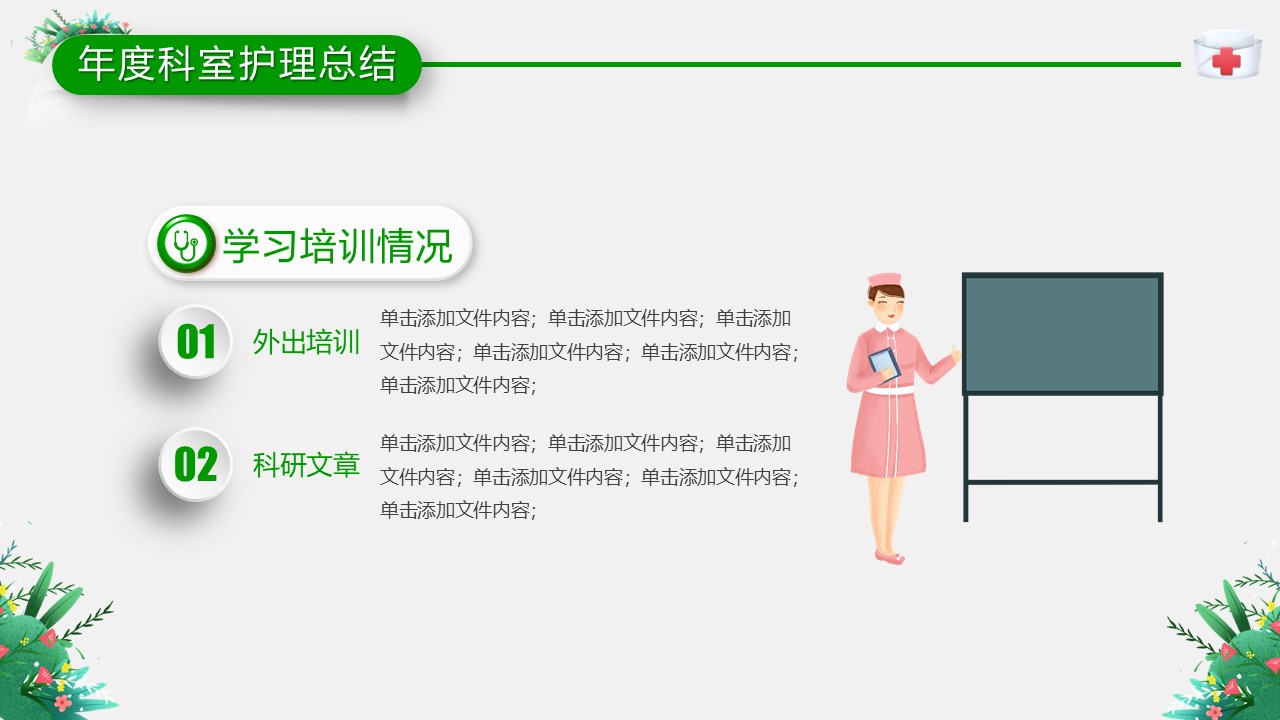 年度科室护理总结

学习培训情况

01 外出培训

单击添加文件内容；单击添加文件内容；单击添加文件内容；单击添加文件内容；单击添加文件内容；单击添加文件内容；

02 科研文章

单击添加文件内容；单击添加文件内容；单击添加文件内容；单击添加文件内容；单击添加文件内容；单击添加文件内容；